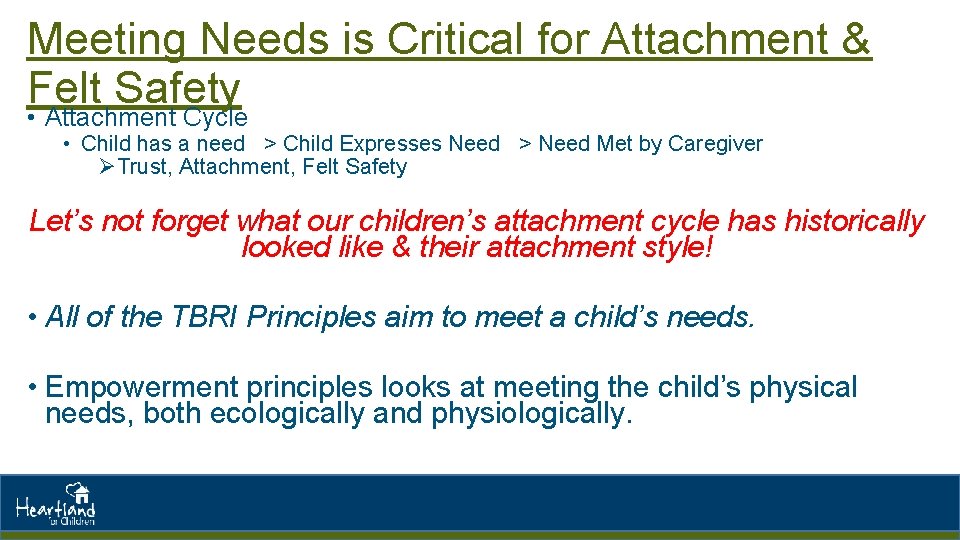 Meeting Needs is Critical for Attachment & Felt Safety

• Attachment Cycle

• Child has a need > Child Expresses Need > Need Met by Caregiver
➢Trust, Attachment, Felt Safety

Let's not forget what our children's attachment cycle has historically looked like & their attachment style!

• All of the TBRI Principles aim to meet a child's needs.

• Empowerment principles looks at meeting the child's physical needs, both ecologically and physiologically.

Heartland for Children